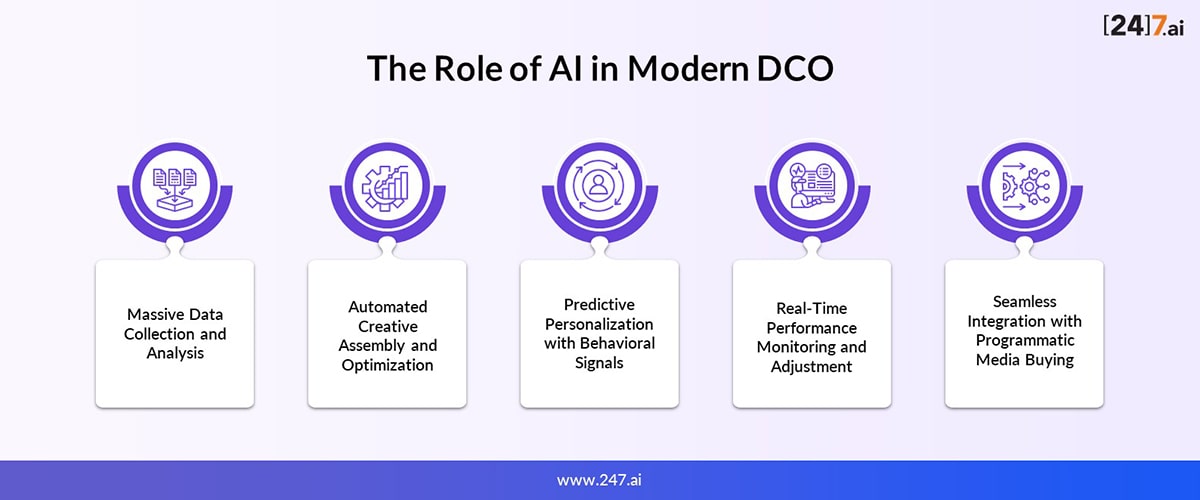 [24]7.ai

The Role of AI in Modern DCO

Massive Data Collection and Analysis

Automated Creative Assembly and Optimization

Predictive Personalization with Behavioral Signals

Real-Time Performance Monitoring and Adjustment

Seamless Integration with Programmatic Media Buying

www.247.ai